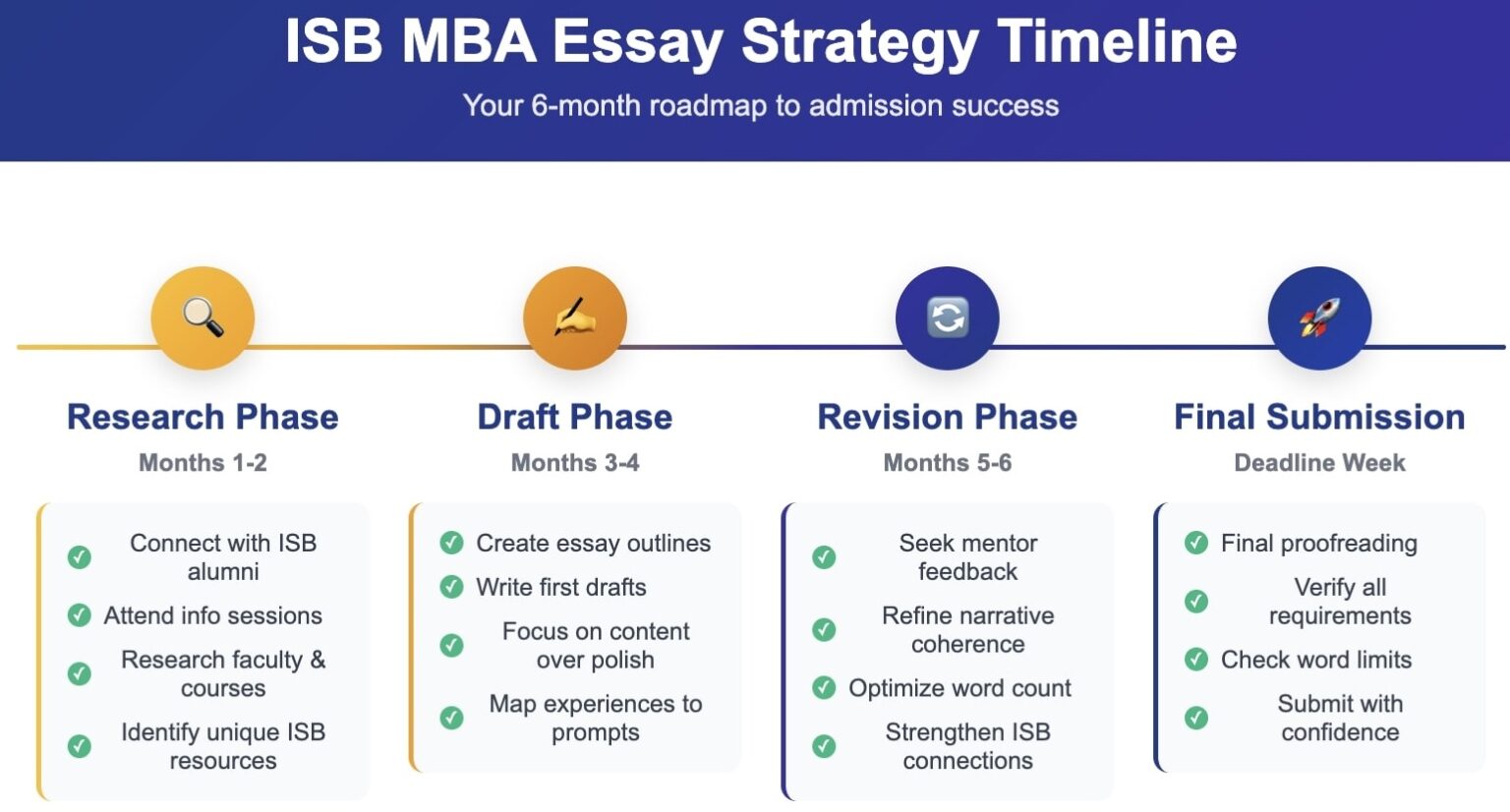 ISB MBA Essay Strategy Timeline

Your 6-month roadmap to admission success

Research Phase
Months 1-2

Connect with ISB alumni
Attend info sessions
Research faculty & courses
Identify unique ISB resources

Draft Phase
Months 3-4

Create essay outlines
Write first drafts
Focus on content over polish
Map experiences to prompts

Revision Phase
Months 5-6

Seek mentor feedback
Refine narrative coherence
Optimize word count
Strengthen ISB connections

Final Submission
Deadline Week

Final proofreading
Verify all requirements
Check word limits
Submit with confidence